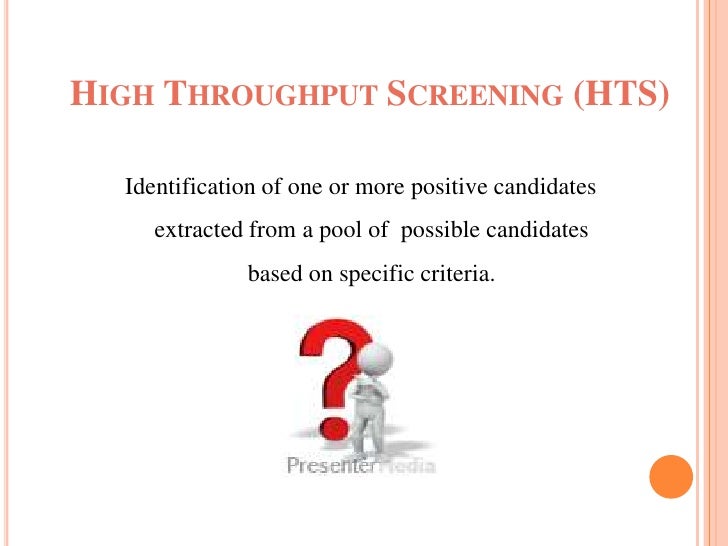 HIGH THROUGHPUT SCREENING (HTS)

Identification of one or more positive candidates extracted from a pool of possible candidates based on specific criteria.

PresenterMedia